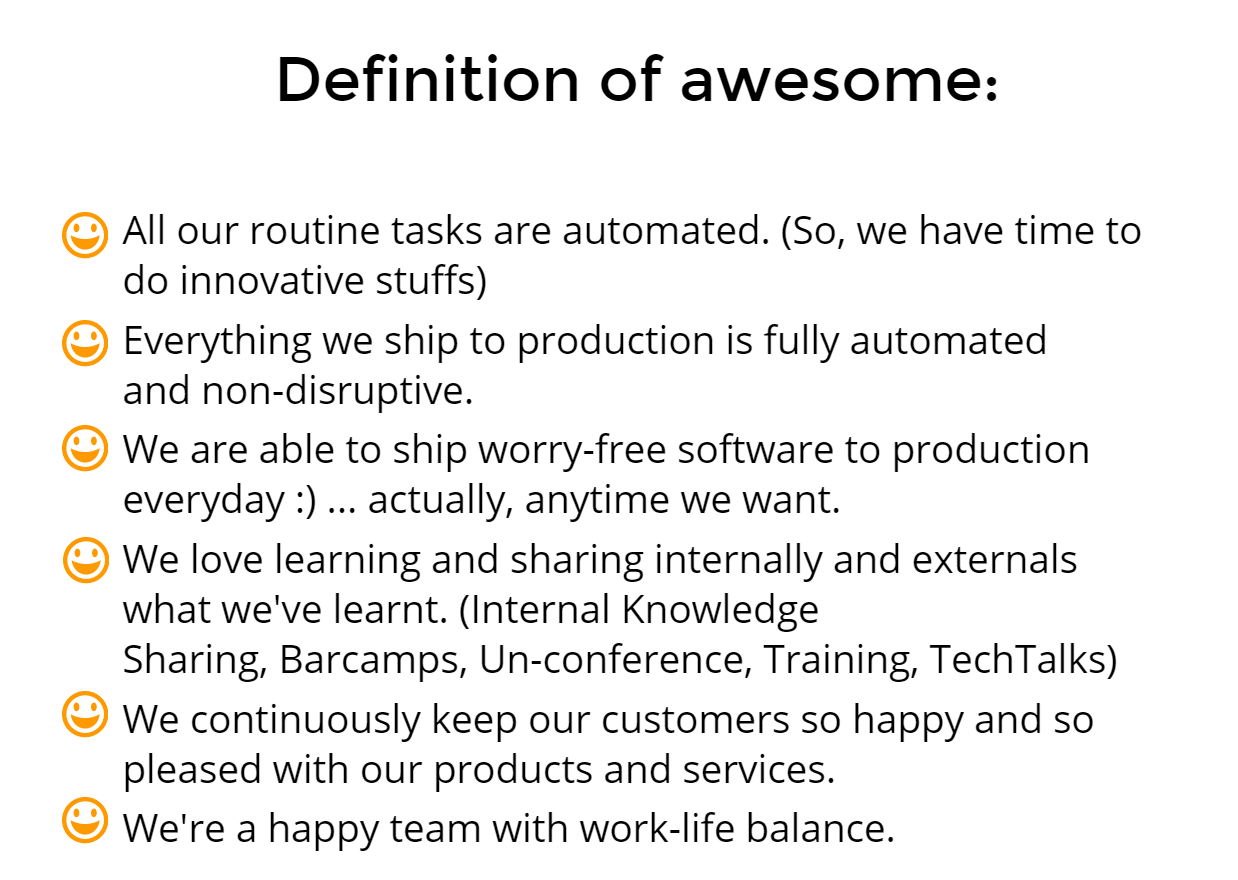 Definition of awesome:

All our routine tasks are automated. (So, we have time to do innovative stuffs)

Everything we ship to production is fully automated and non-disruptive.

We are able to ship worry-free software to production everyday :) ... actually, anytime we want.

We love learning and sharing internally and externals what we've learnt. (Internal Knowledge Sharing, Barcamps, Un-conference, Training, TechTalks)

We continuously keep our customers so happy and so pleased with our products and services.

We're a happy team with work-life balance.